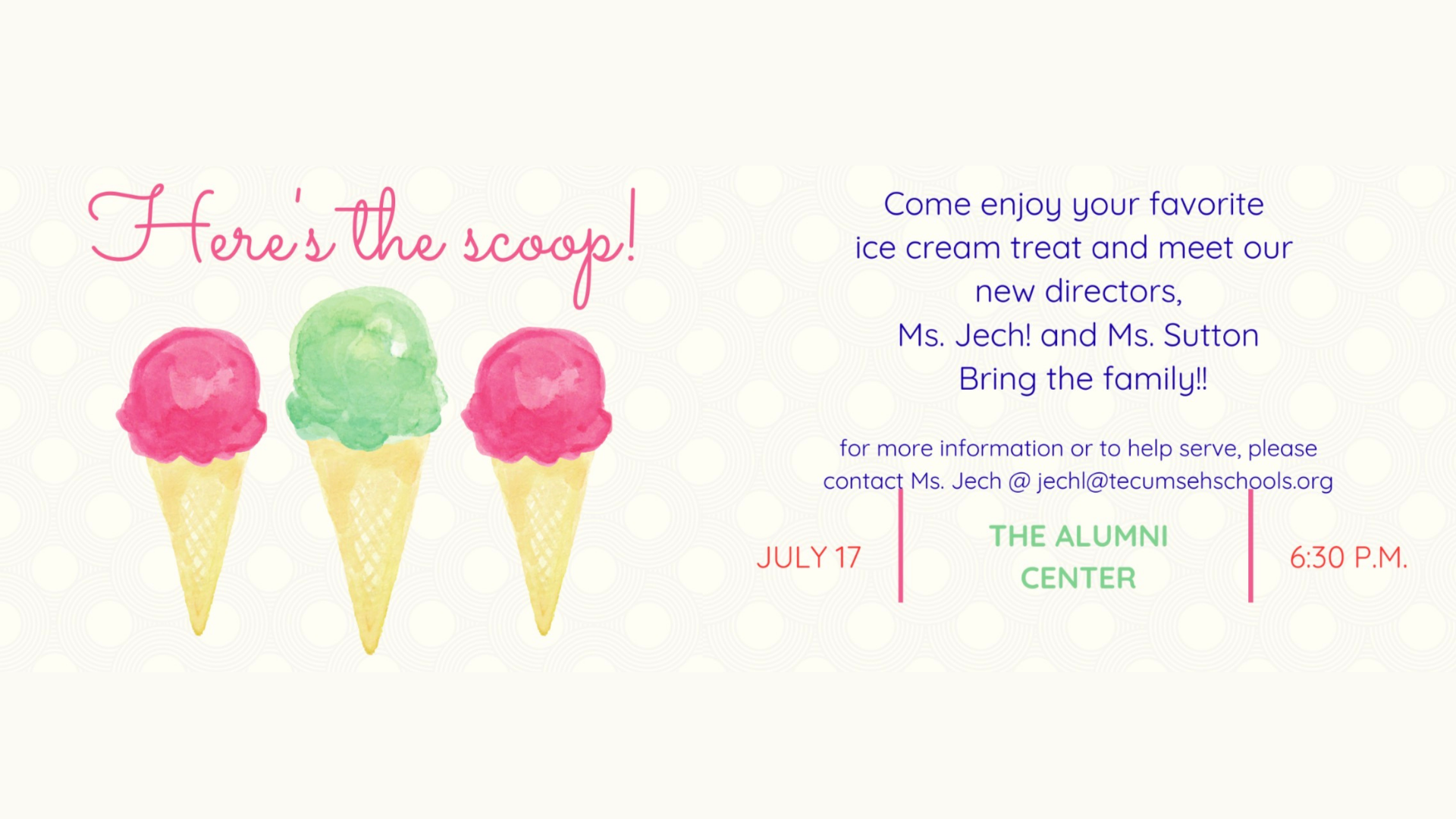 Here's the scoop!

Come enjoy your favorite
ice cream treat and meet our
new directors,
Ms. Jech! and Ms. Sutton
Bring the family!!

for more information or to help serve, please contact Ms. Jech @ jechl@tecumsehschools.org

JULY 17

THE ALUMNI CENTER

6:30 P.M.